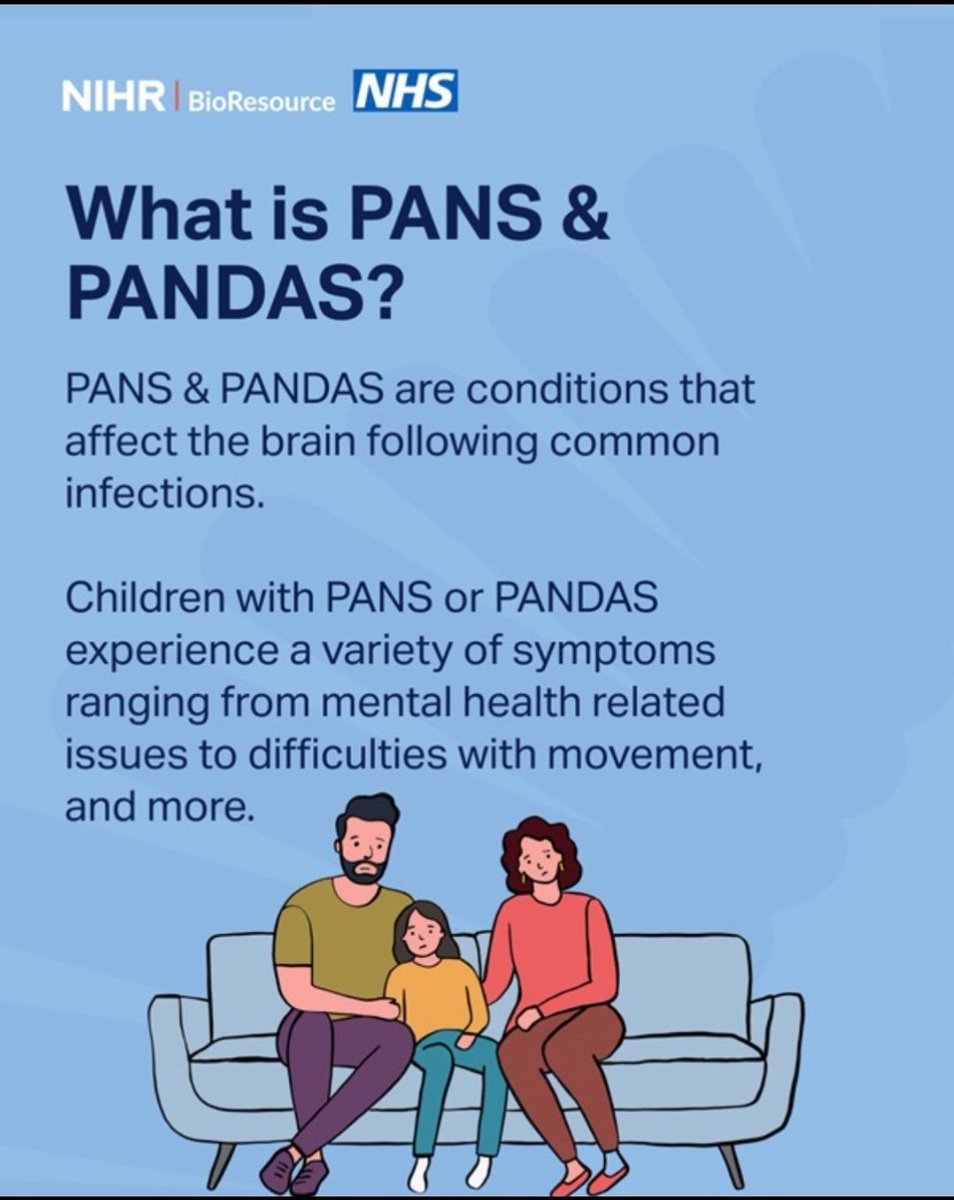 NIHR | BioResource NHS

What is PANS & PANDAS?

PANS & PANDAS are conditions that affect the brain following common infections.

Children with PANS or PANDAS experience a variety of symptoms ranging from mental health related issues to difficulties with movement, and more.